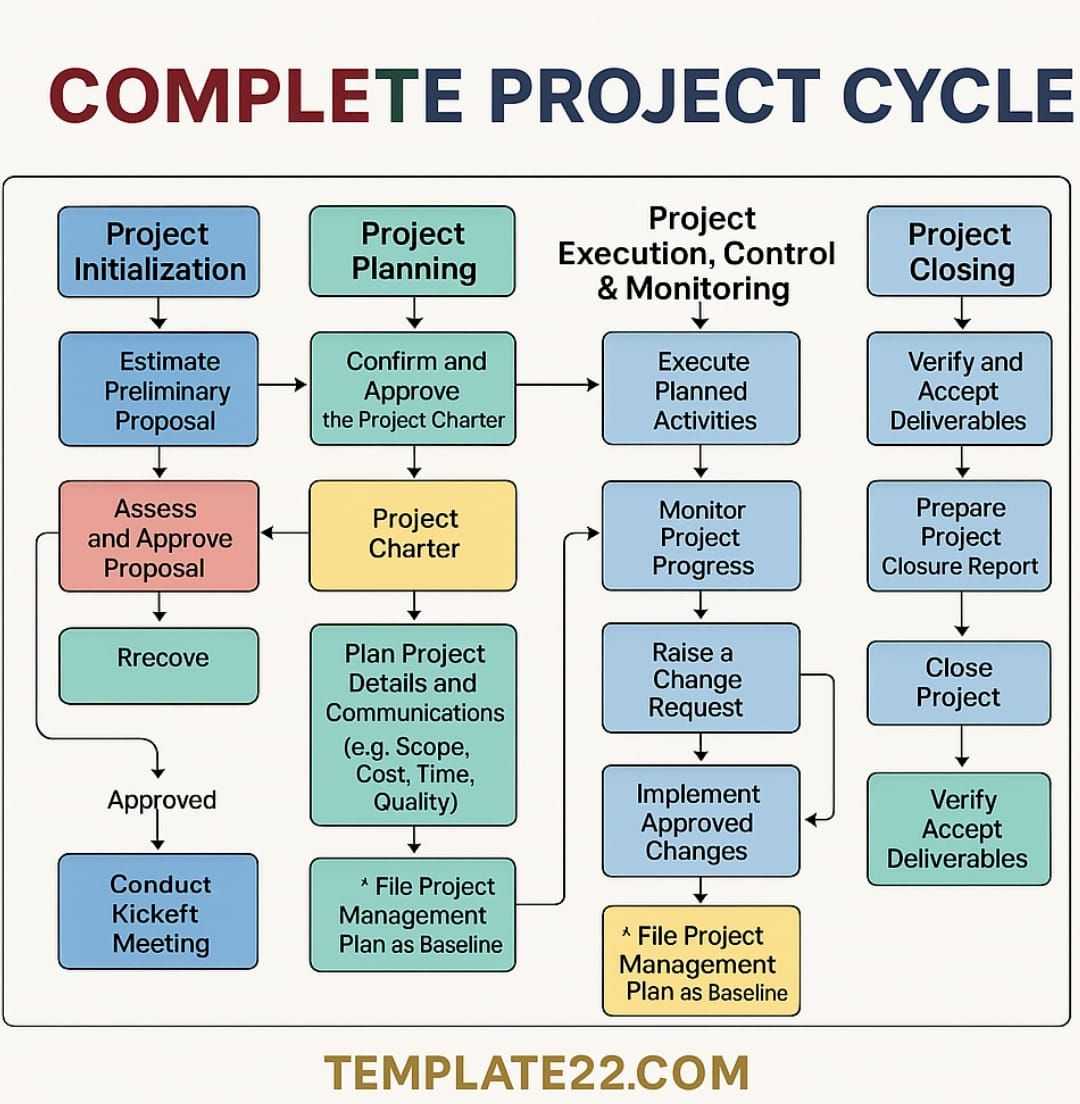 COMPLETE PROJECT CYCLE

Project Initialization

Estimate Preliminary Proposal

Assess and Approve Proposal

Rrecove

Approved

Conduct Kickeft Meeting

Project Planning

Confirm and Approve the Project Charter

Project Charter

Plan Project Details and Communications (e.g. Scope, Cost, Time, Quality)

* File Project Management Plan as Baseline

Project Execution, Control & Monitoring

Execute Planned Activities

Monitor Project Progress

Raise a Change Request

Implement Approved Changes

* File Project Management Plan as Baseline

Project Closing

Verify and Accept Deliverables

Prepare Project Closure Report

Close Project

Verify Accept Deliverables

TEMPLATE22.COM